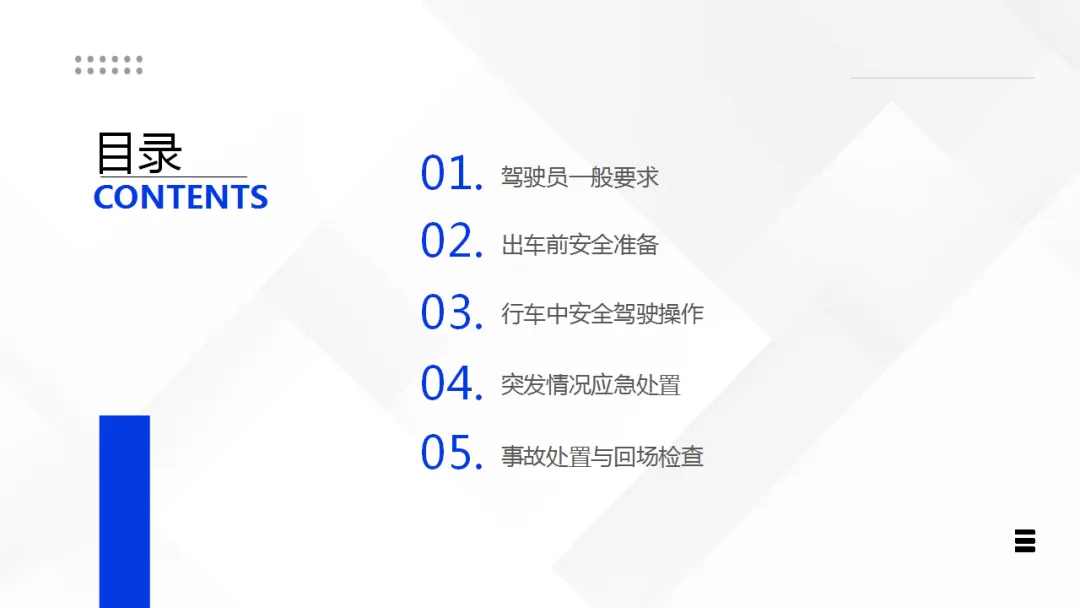 目录
CONTENTS

01. 驾驶员一般要求
02. 出车前安全准备
03. 行车中安全驾驶操作
04. 突发情况应急处置
05. 事故处置与回场检查